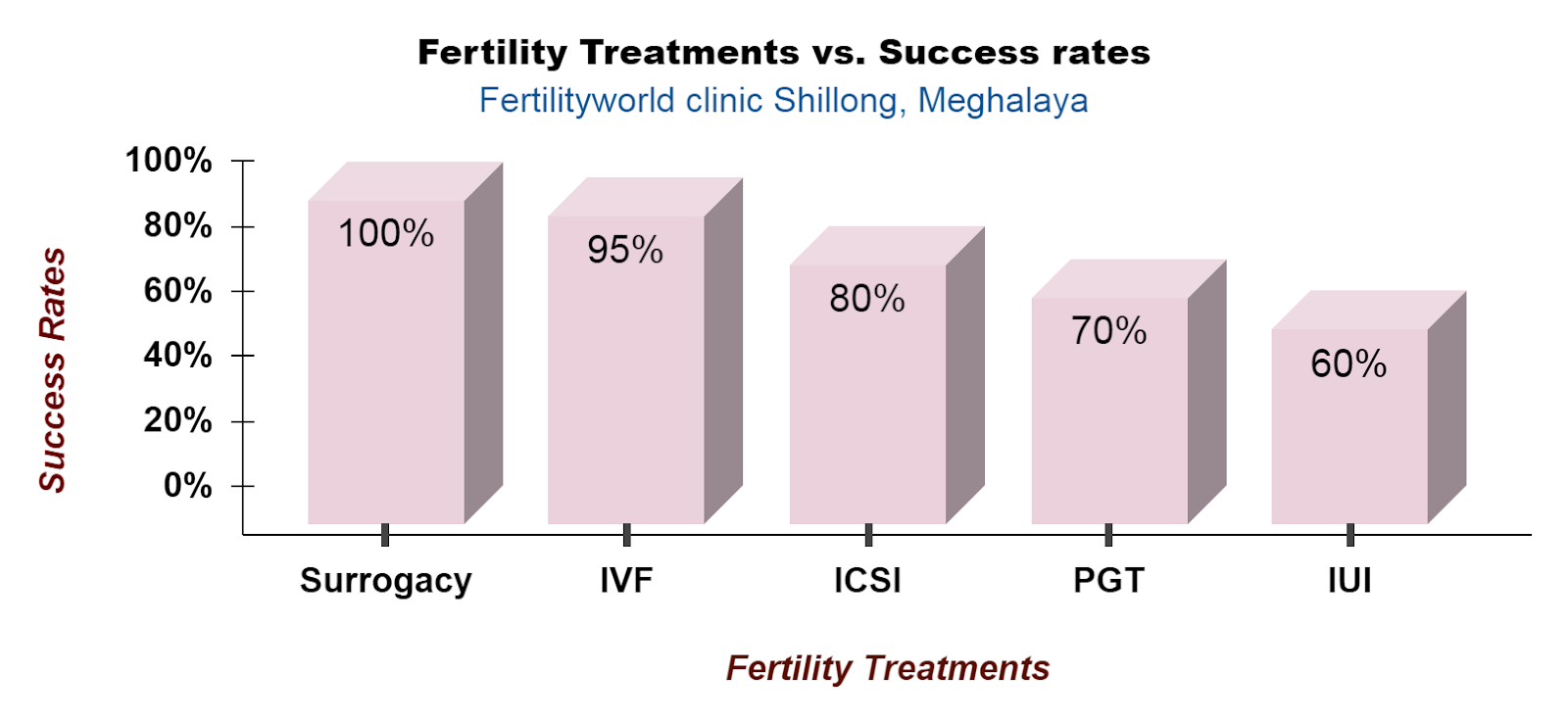 Fertility Treatments vs. Success rates
Fertilityworld clinic Shillong, Meghalaya

Success Rates

100%
80%
60%
40%
20%
0%

100%
95%
80%
70%
60%

Surrogacy
IVF
ICSI
PGT
IUI

Fertility Treatments